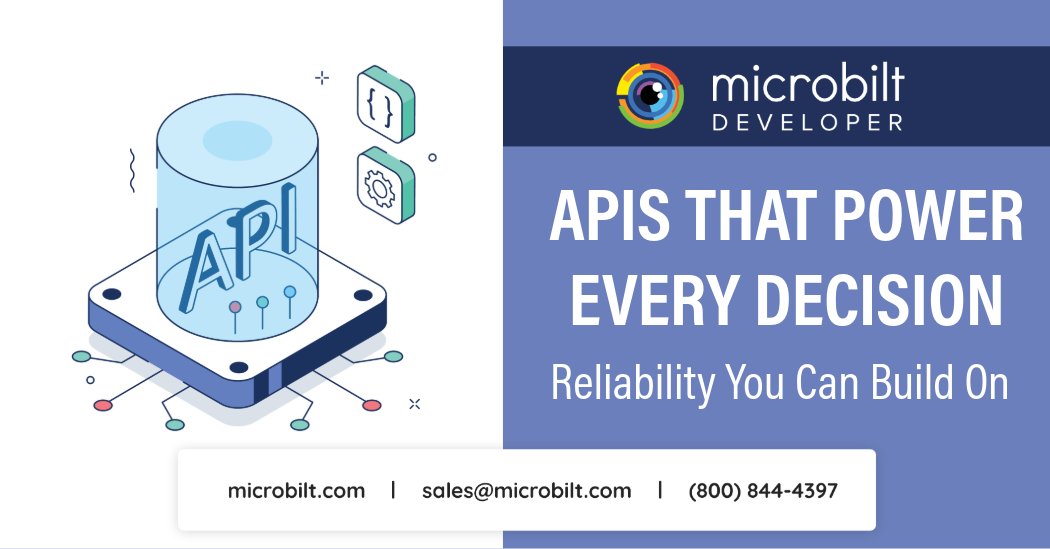 { }

API

microbilt
DEVELOPER

APIS THAT POWER EVERY DECISION

Reliability You Can Build On

microbilt.com | sales@microbilt.com | (800) 844-4397